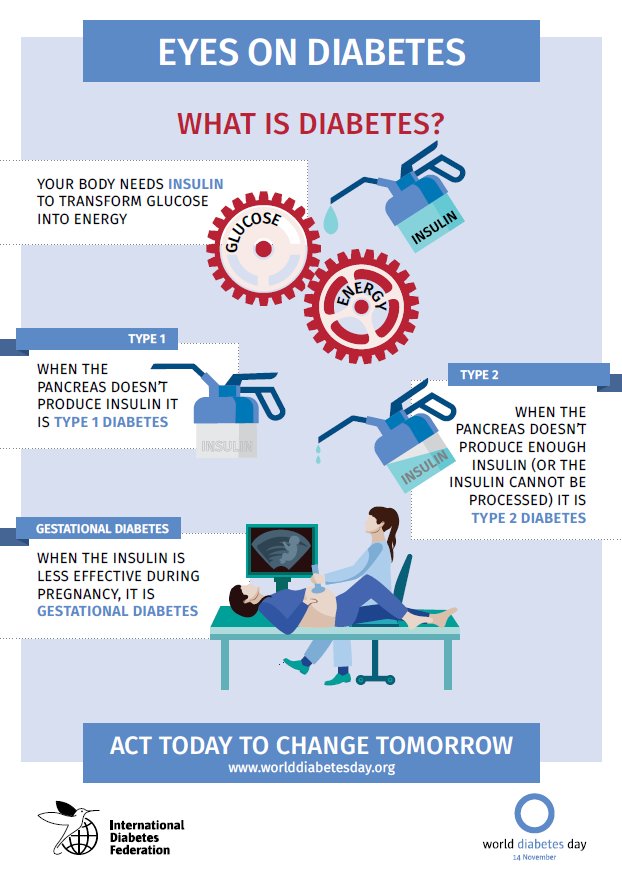 EYES ON DIABETES

WHAT IS DIABETES?

YOUR BODY NEEDS INSULIN TO TRANSFORM GLUCOSE INTO ENERGY

GLUCOSE

ENERGY

INSULIN

TYPE 1

WHEN THE PANCREAS DOESN'T PRODUCE INSULIN IT IS TYPE 1 DIABETES

INSULIN

TYPE 2

WHEN THE PANCREAS DOESN'T PRODUCE ENOUGH INSULIN (OR THE INSULIN CANNOT BE PROCESSED) IT IS TYPE 2 DIABETES

INSULIN

GESTATIONAL DIABETES

WHEN THE INSULIN IS LESS EFFECTIVE DURING PREGNANCY, IT IS GESTATIONAL DIABETES

ACT TODAY TO CHANGE TOMORROW
www.worlddiabetesday.org

International Diabetes Federation

world diabetes day
14 November